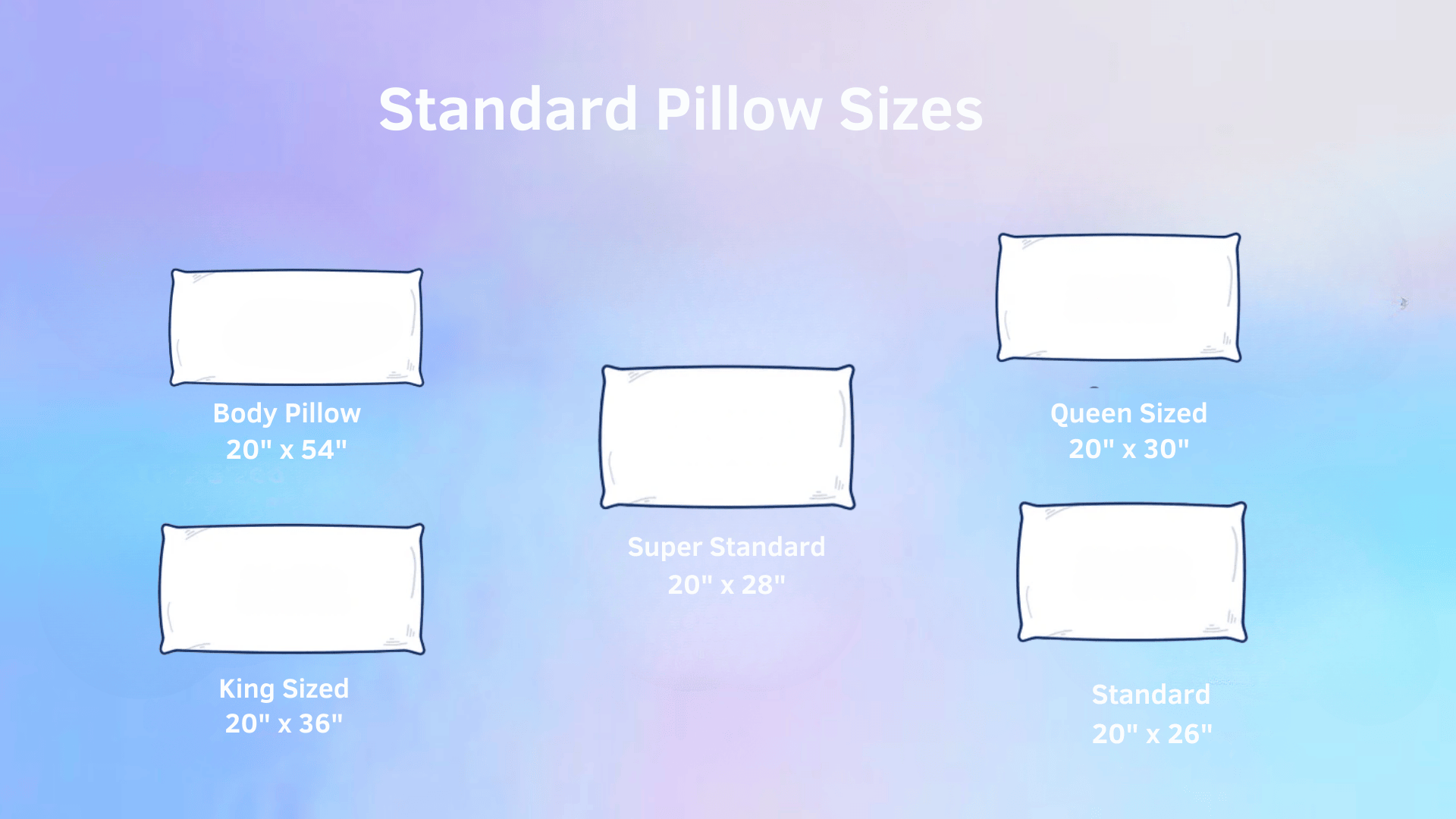 Standard Pillow Sizes

Body Pillow
20" x 54"

King Sized
20" x 36"

Super Standard
20" x 28"

Queen Sized
20" x 30"

Standard
20" x 26"